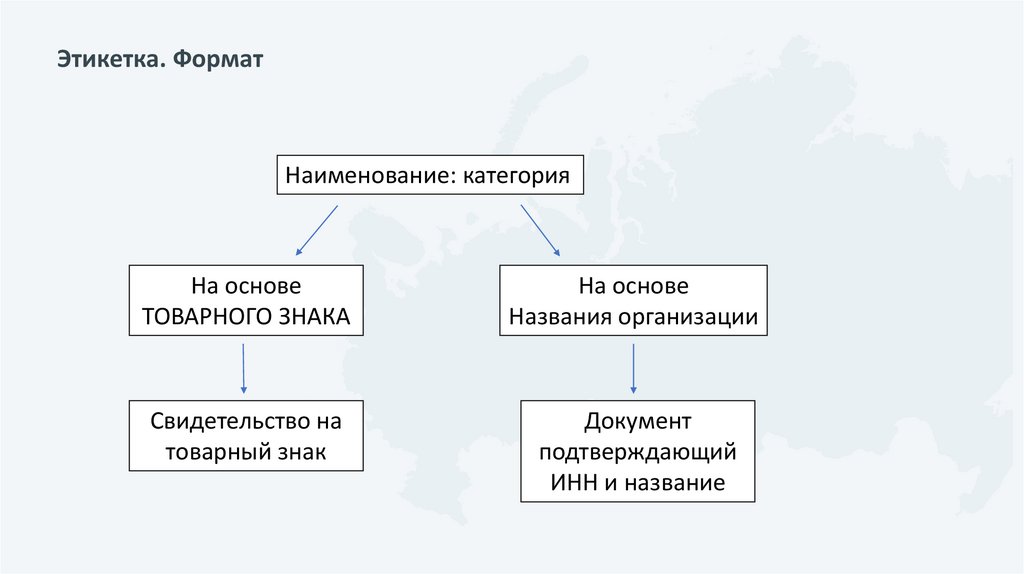 Этикетка. Формат

Наименование: категория

На основе
ТОВАРНОГО ЗНАКА

На основе
Названия организации

Свидетельство на
товарный знак

Документ
подтверждающий
ИНН и название